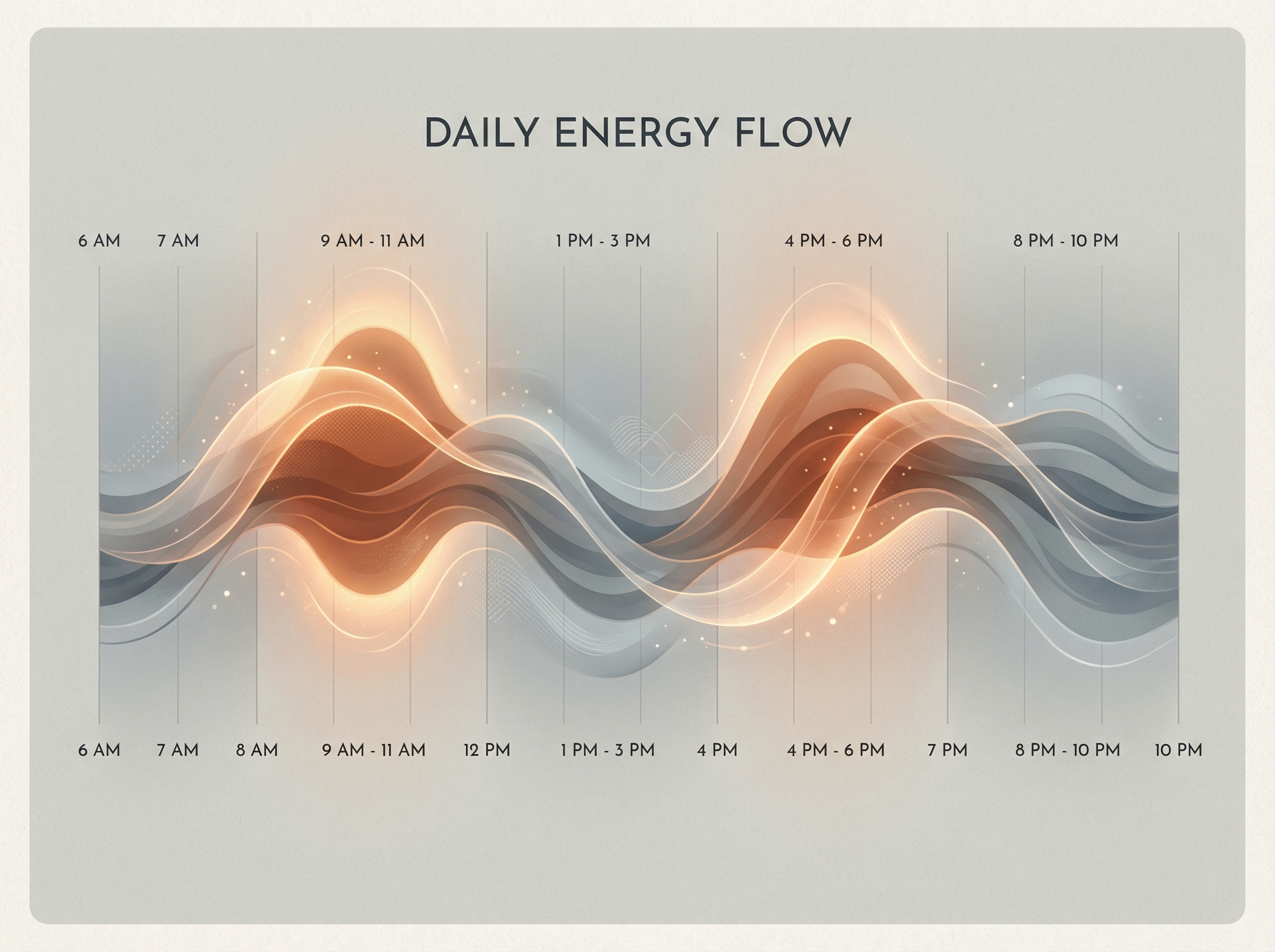 DAILY ENERGY FLOW

6 AM 7 AM 9 AM - 11 AM 1 PM - 3 PM 4 PM - 6 PM 8 PM - 10 PM

6 AM 7 AM 8 AM 9 AM - 11 AM 12 PM 1 PM - 3 PM 4 PM 4 PM - 6 PM 7 PM 8 PM - 10 PM 10 PM